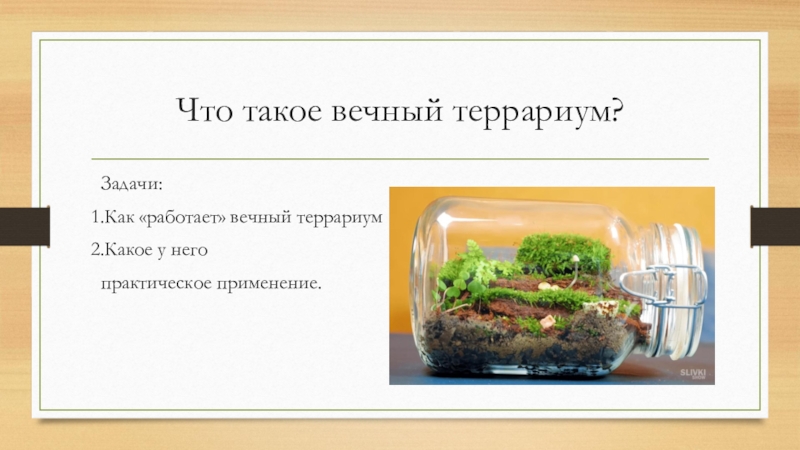 Что такое вечный террариум?

Задачи:

1.Как «работает» вечный террариум

2.Какое у него практическое применение.

SLIVKI